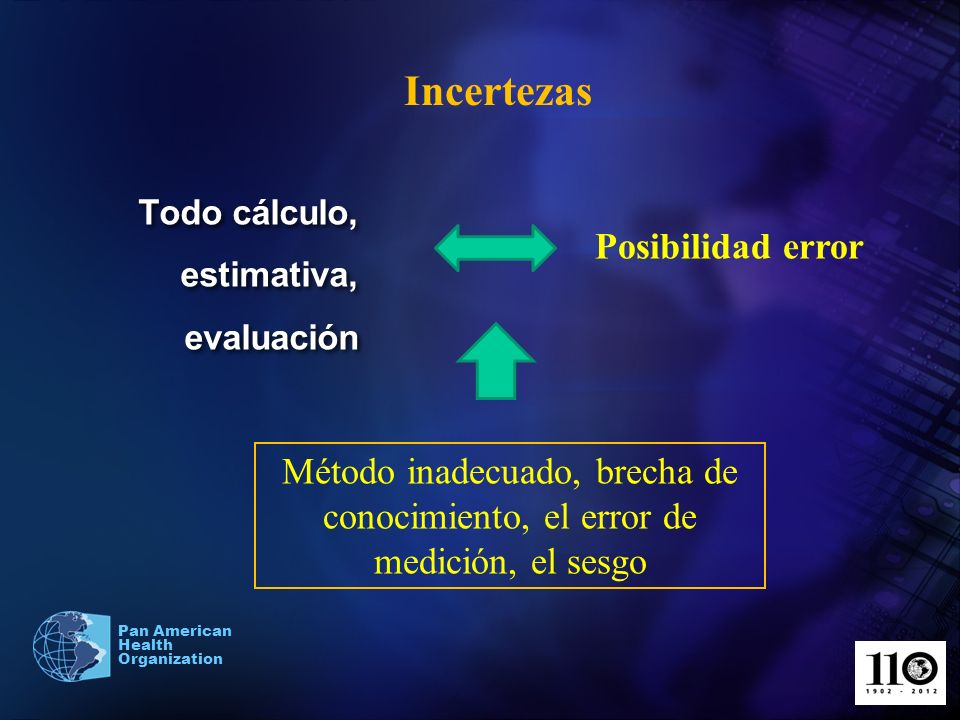 Incertezas

Todo cálculo, estimativa, evaluación

Posibilidad error

Método inadecuado, brecha de conocimiento, el error de medición, el sesgo

Pan American Health Organization

110
1902 - 2012